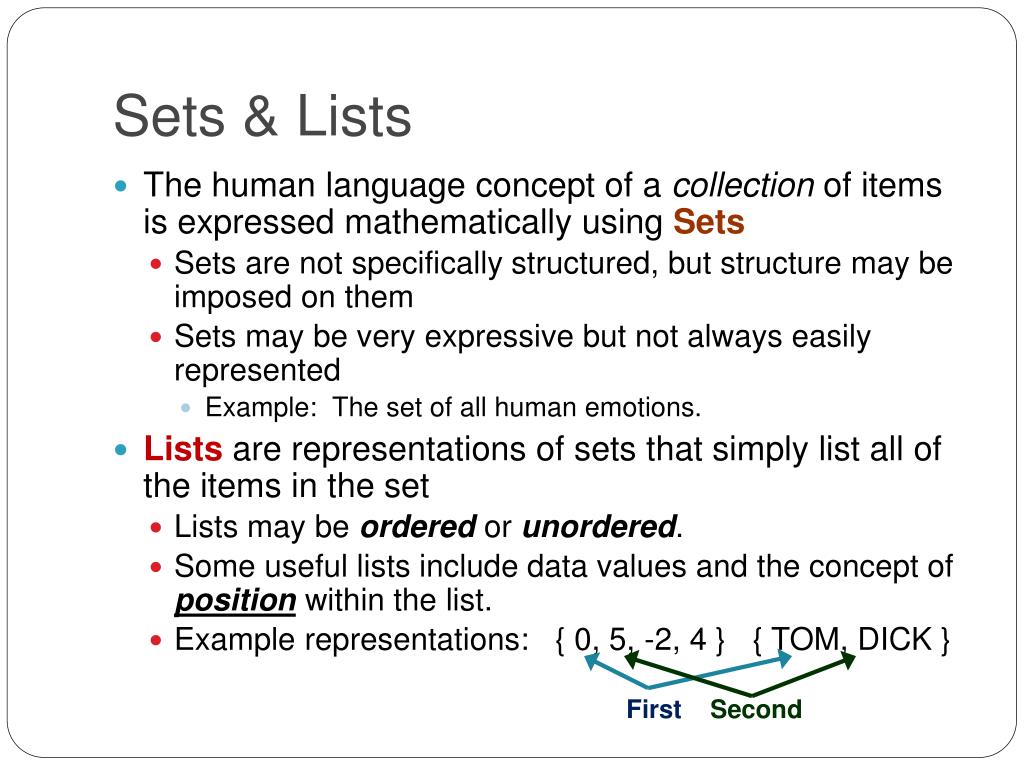 Sets & Lists

The human language concept of a collection of items is expressed mathematically using Sets

Sets are not specifically structured, but structure may be imposed on them

Sets may be very expressive but not always easily represented

Example: The set of all human emotions.

Lists are representations of sets that simply list all of the items in the set

Lists may be ordered or unordered.

Some useful lists include data values and the concept of position within the list.

Example representations: { 0, 5, -2, 4 } { TOM, DICK }

First Second